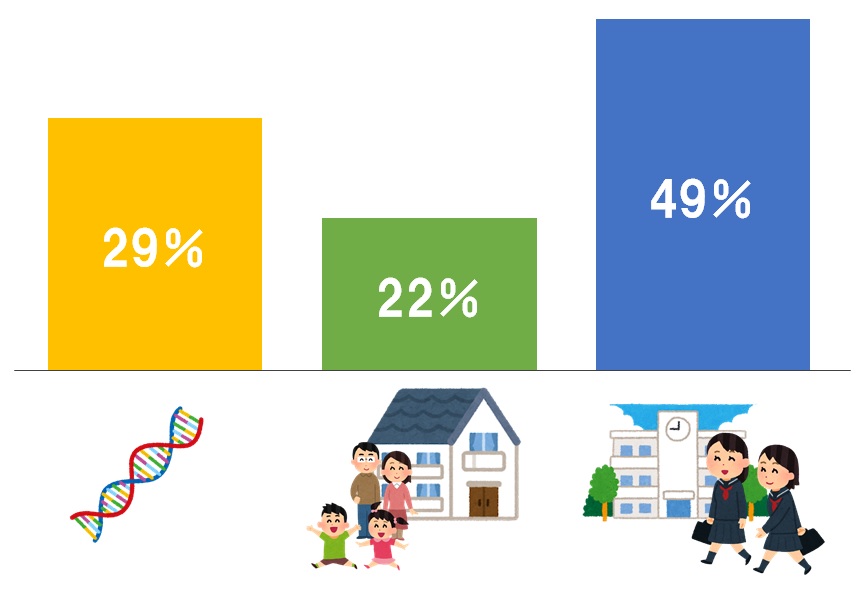 29%

22%

49%